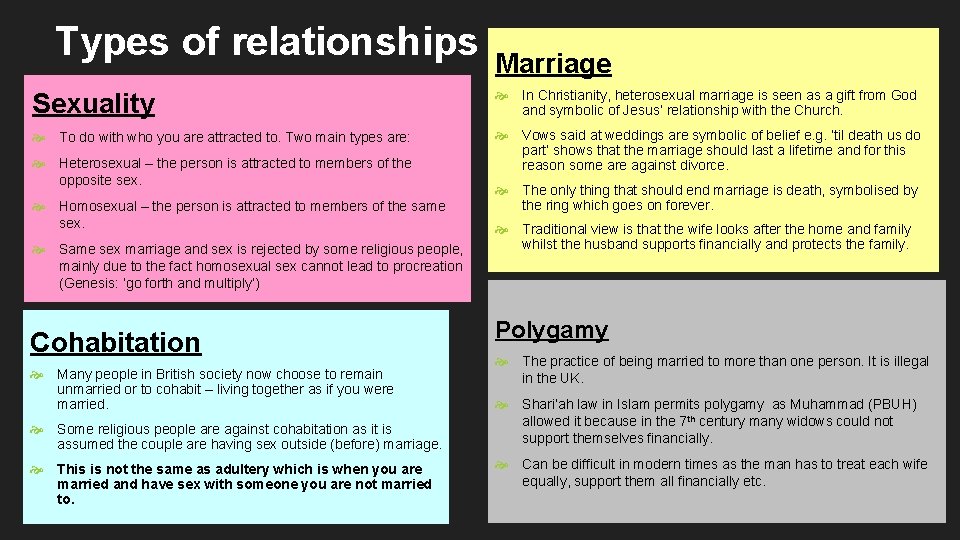 Types of relationships

Sexuality

To do with who you are attracted to. Two main types are:

Heterosexual – the person is attracted to members of the opposite sex.

Homosexual – the person is attracted to members of the same sex.

Same sex marriage and sex is rejected by some religious people, mainly due to the fact homosexual sex cannot lead to procreation (Genesis: 'go forth and multiply')

Cohabitation

Many people in British society now choose to remain unmarried or to cohabit – living together as if you were married.

Some religious people are against cohabitation as it is assumed the couple are having sex outside (before) marriage.

This is not the same as adultery which is when you are married and have sex with someone you are not married to.

Marriage

In Christianity, heterosexual marriage is seen as a gift from God and symbolic of Jesus' relationship with the Church.

Vows said at weddings are symbolic of belief e.g. 'til death us do part' shows that the marriage should last a lifetime and for this reason some are against divorce.

The only thing that should end marriage is death, symbolised by the ring which goes on forever.

Traditional view is that the wife looks after the home and family whilst the husband supports financially and protects the family.

Polygamy

The practice of being married to more than one person. It is illegal in the UK.

Shari'ah law in Islam permits polygamy as Muhammad (PBUH) allowed it because in the 7$^{th}$ century many widows could not support themselves financially.

Can be difficult in modern times as the man has to treat each wife equally, support them all financially etc.